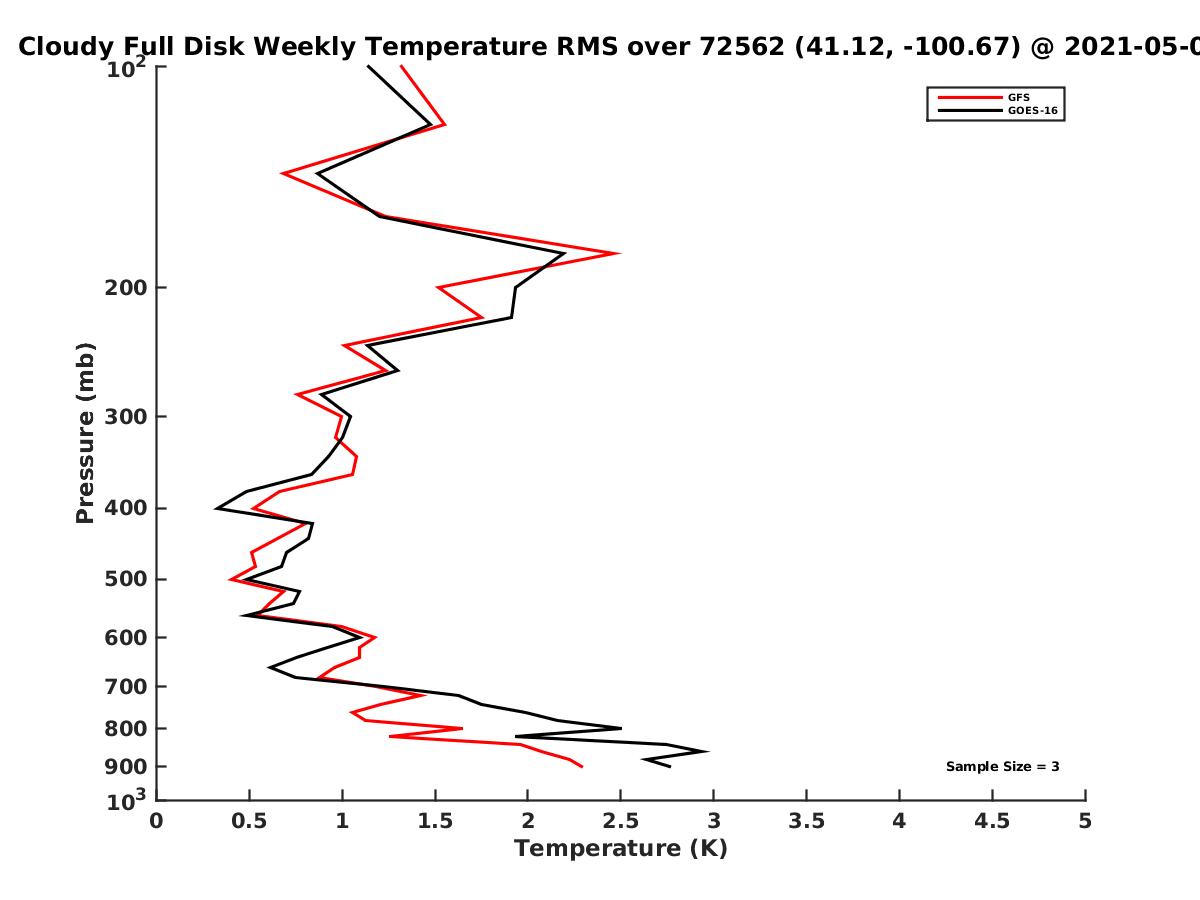 Cloudy Full Disk Weekly Temperature RMS over 72562 (41.12, -100.67) @ 2021-05-0

GFS
GOES-16

Pressure (mb)

$10^2$
200
300
400
500
600
700
800
900
$10^3$

Sample Size = 3

0
0.5
1
1.5
2
2.5
3
3.5
4
4.5
5
Temperature (K)